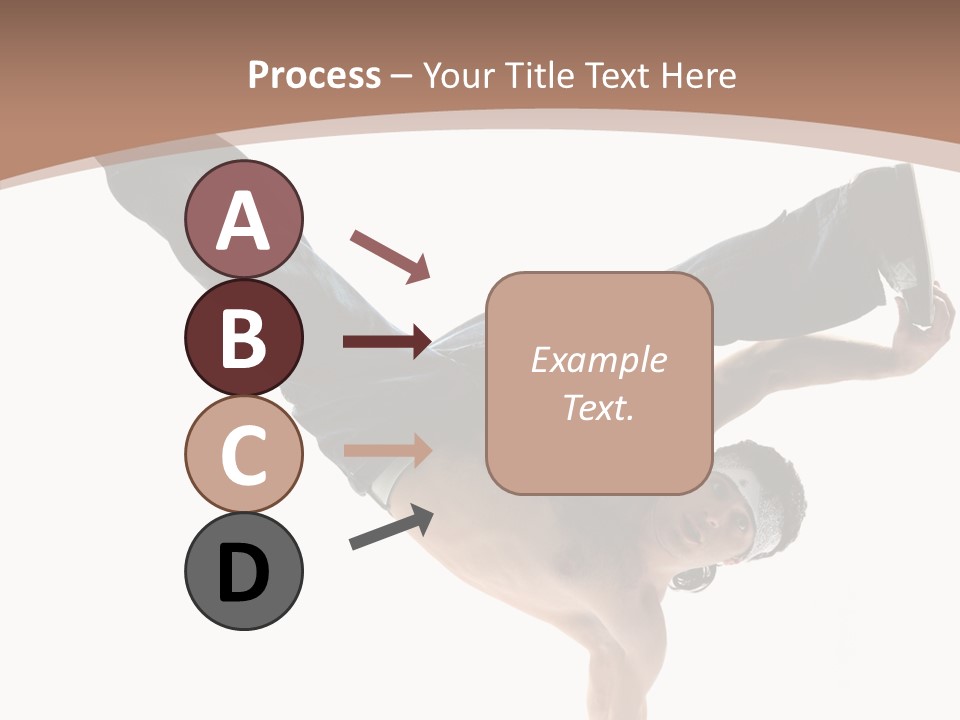 Process – Your Title Text Here

A

B

C

D

Example Text.